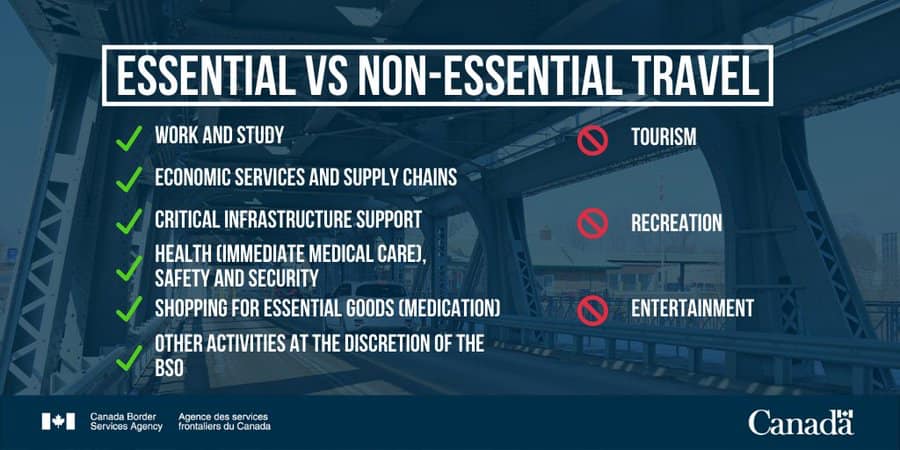 ESSENTIAL VS NON-ESSENTIAL TRAVEL

WORK AND STUDY

ECONOMIC SERVICES AND SUPPLY CHAINS

CRITICAL INFRASTRUCTURE SUPPORT

HEALTH (IMMEDIATE MEDICAL CARE), SAFETY AND SECURITY

SHOPPING FOR ESSENTIAL GOODS (MEDICATION)

OTHER ACTIVITIES AT THE DISCRETION OF THE BSO

TOURISM

RECREATION

ENTERTAINMENT

Canada Border Services Agency

Agence des services frontaliers du Canada

Canada